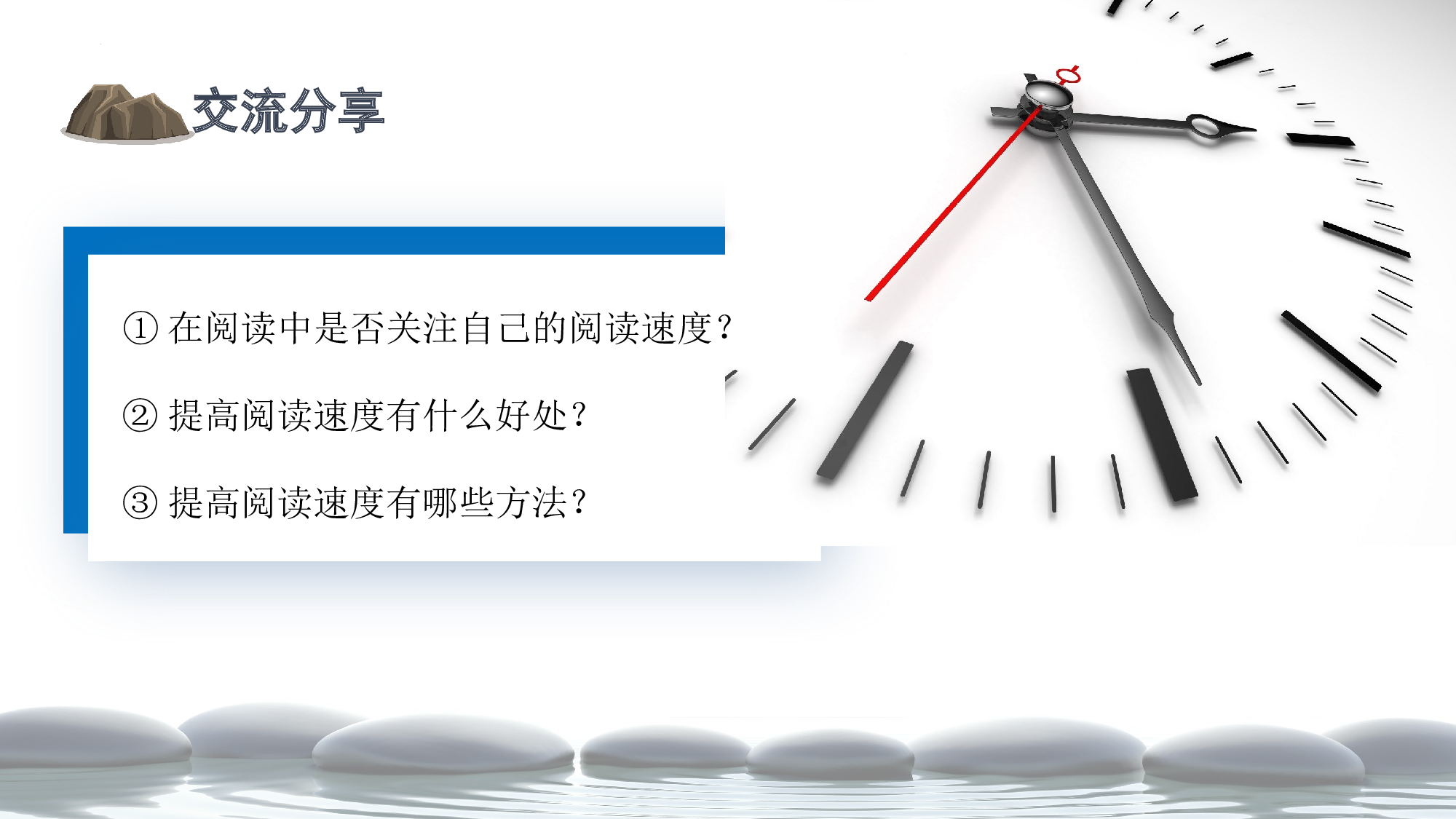 交流分享

① 在阅读中是否关注自己的阅读速度？

② 提高阅读速度有什么好处？

③ 提高阅读速度有哪些方法？